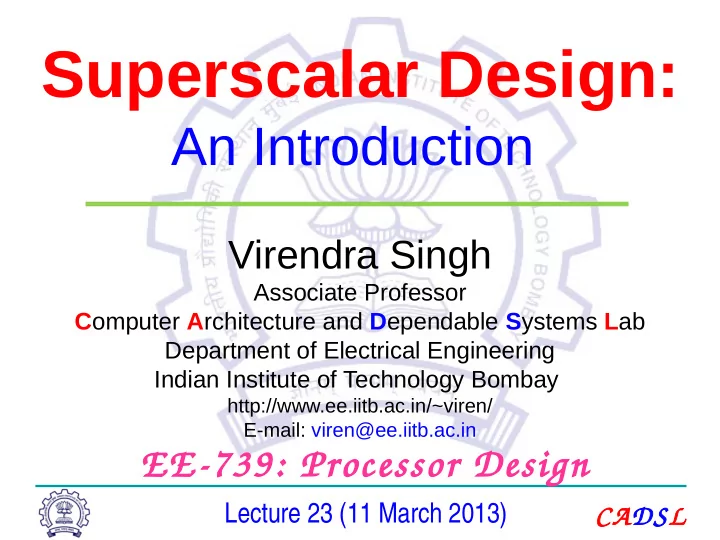 Superscalar Design:
An Introduction

Virendra Singh
Associate Professor
Computer Architecture and Dependable Systems Lab
Department of Electrical Engineering
Indian Institute of Technology Bombay
http://www.ee.iitb.ac.in/~viren/
E-mail: viren@ee.iitb.ac.in

EE-739: Processor Design

Lecture 23 (11 March 2013)

CADSL